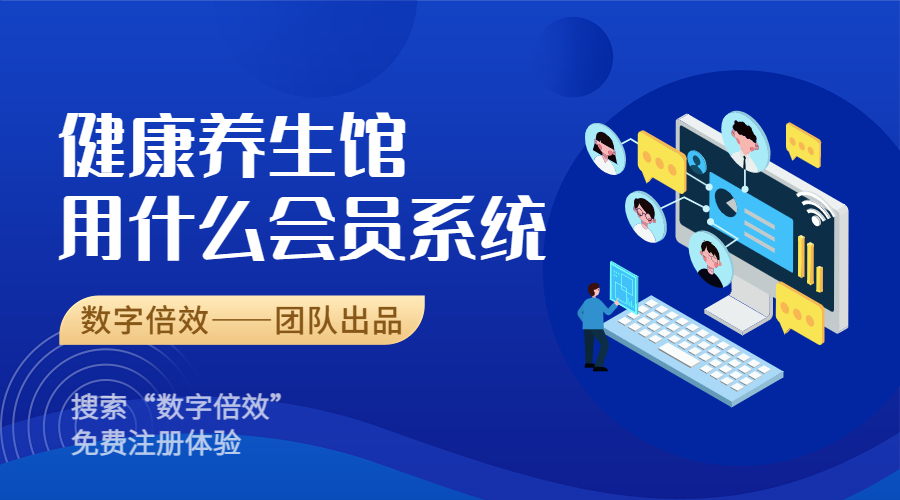 健康养生馆
用什么会员系统

数字倍效——团队出品

搜索“数字倍效”
免费注册体验